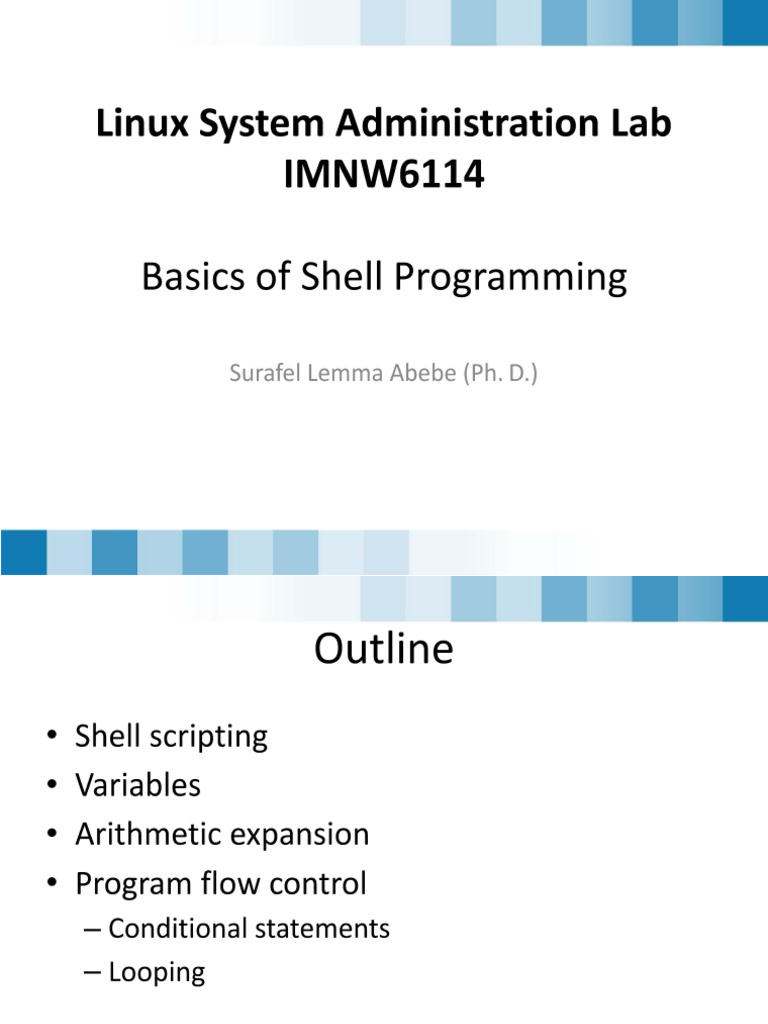 Linux System Administration Lab
IMNW6114

Basics of Shell Programming

Surafel Lemma Abebe (Ph. D.)

Outline

• Shell scripting
• Variables
• Arithmetic expansion
• Program flow control
– Conditional statements
– Looping